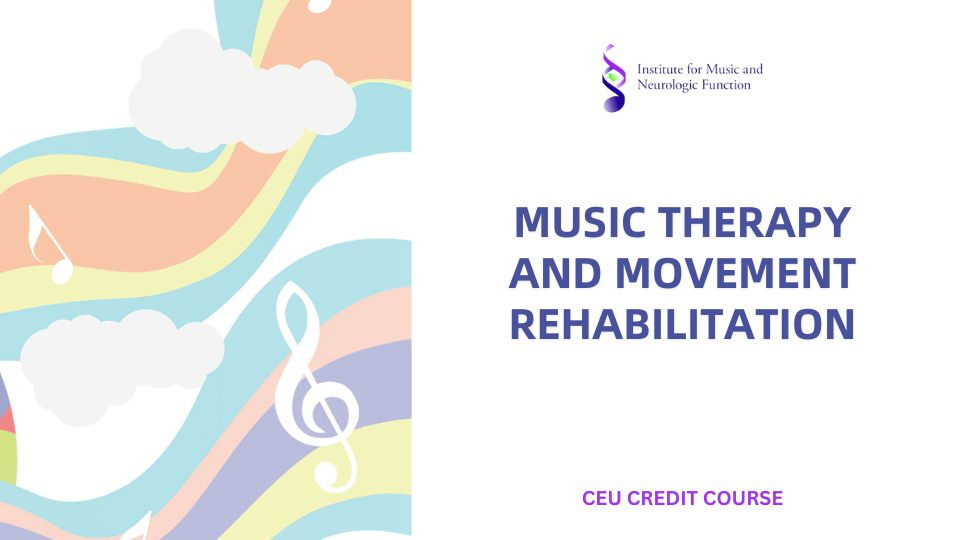 Institute for Music and Neurologic Function

MUSIC THERAPY AND MOVEMENT REHABILITATION

CEU CREDIT COURSE